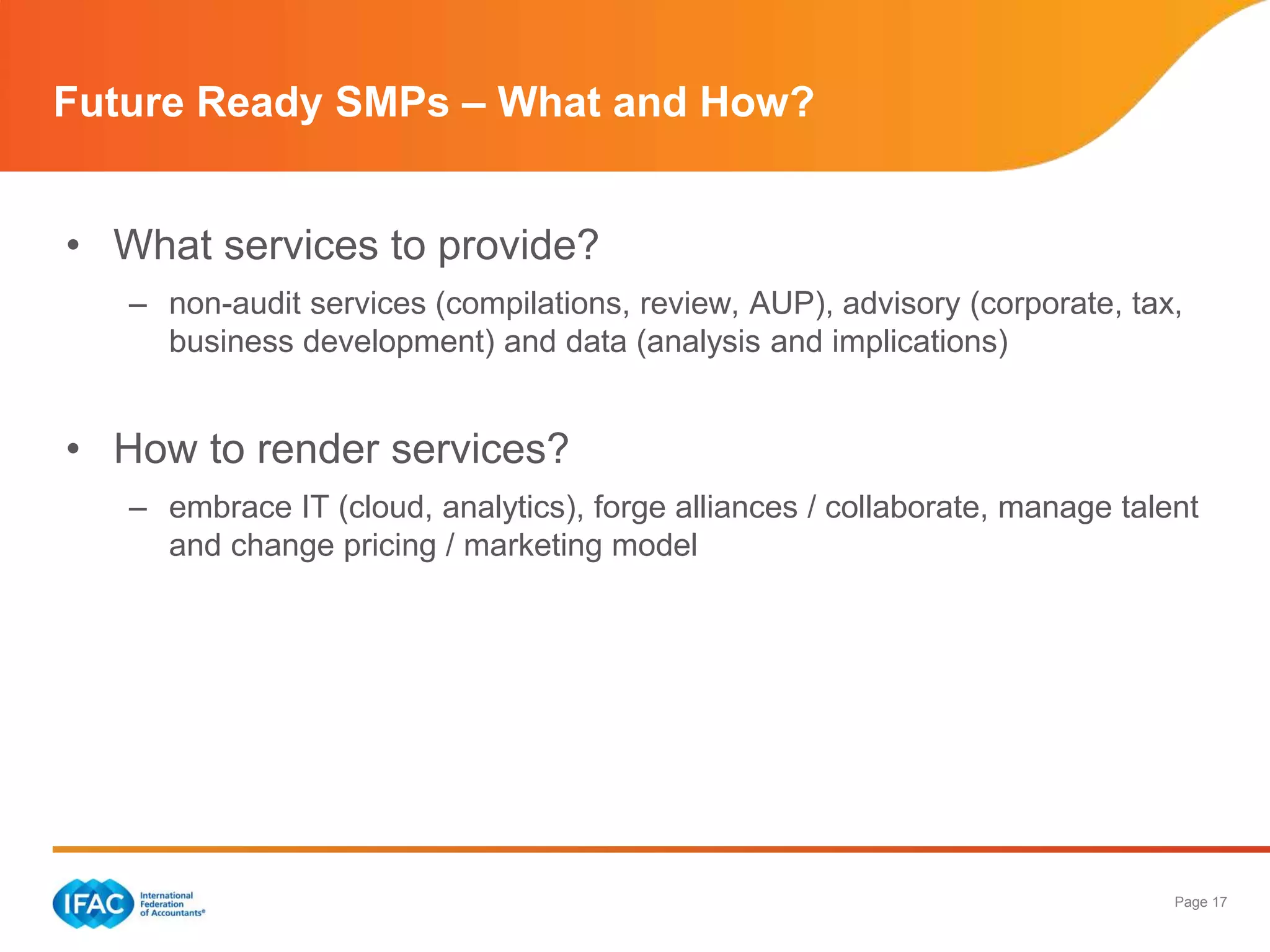 Future Ready SMPs – What and How?

• What services to provide?

– non-audit services (compilations, review, AUP), advisory (corporate, tax, business development) and data (analysis and implications)

• How to render services?

– embrace IT (cloud, analytics), forge alliances / collaborate, manage talent and change pricing / marketing model

IFAC International Federation of Accountants®

Page 17